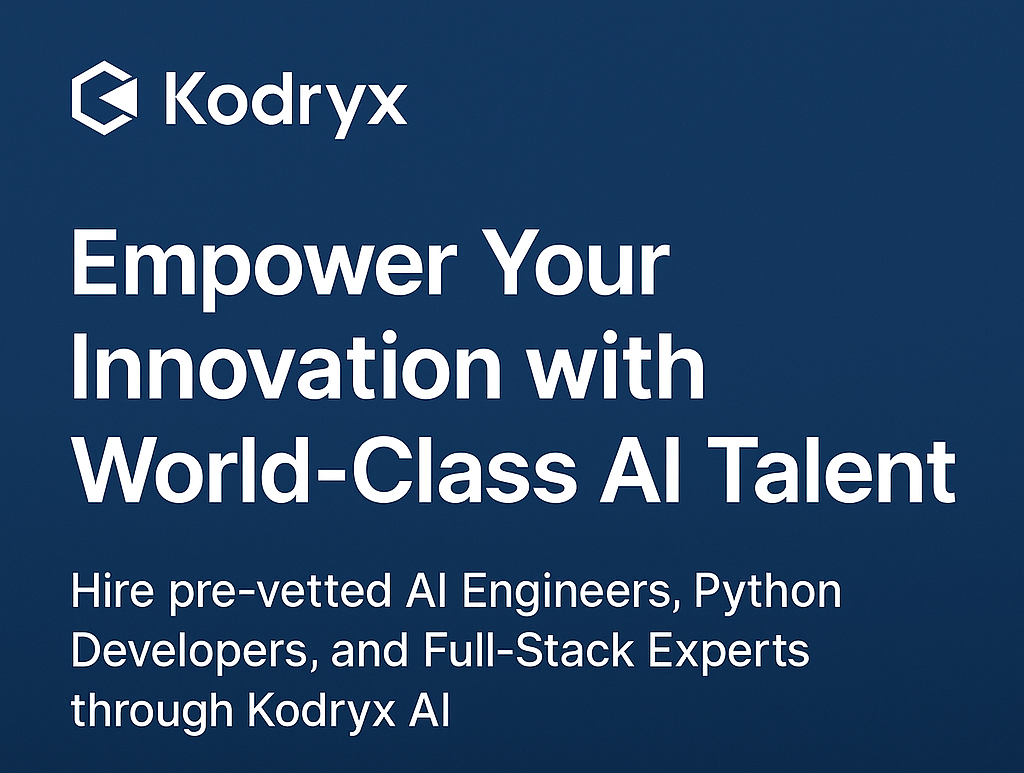 Kodryx

Empower Your Innovation with World-Class AI Talent

Hire pre-vetted AI Engineers, Python Developers, and Full-Stack Experts through Kodryx AI